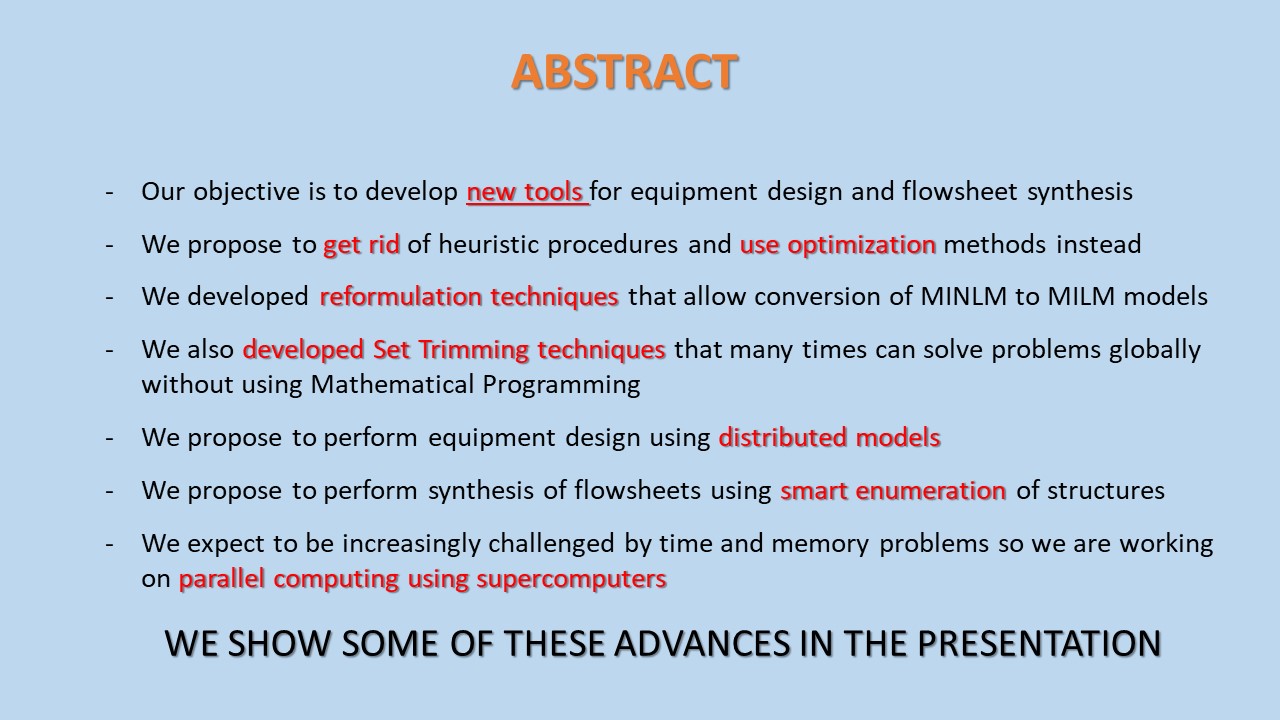 ABSTRACT

- Our objective is to develop new tools for equipment design and flowsheet synthesis

- We propose to get rid of heuristic procedures and use optimization methods instead

- We developed reformulation techniques that allow conversion of MINLM to MILM models

- We also developed Set Trimming techniques that many times can solve problems globally without using Mathematical Programming

- We propose to perform equipment design using distributed models

- We propose to perform synthesis of flowsheets using smart enumeration of structures

- We expect to be increasingly challenged by time and memory problems so we are working on parallel computing using supercomputers

WE SHOW SOME OF THESE ADVANCES IN THE PRESENTATION